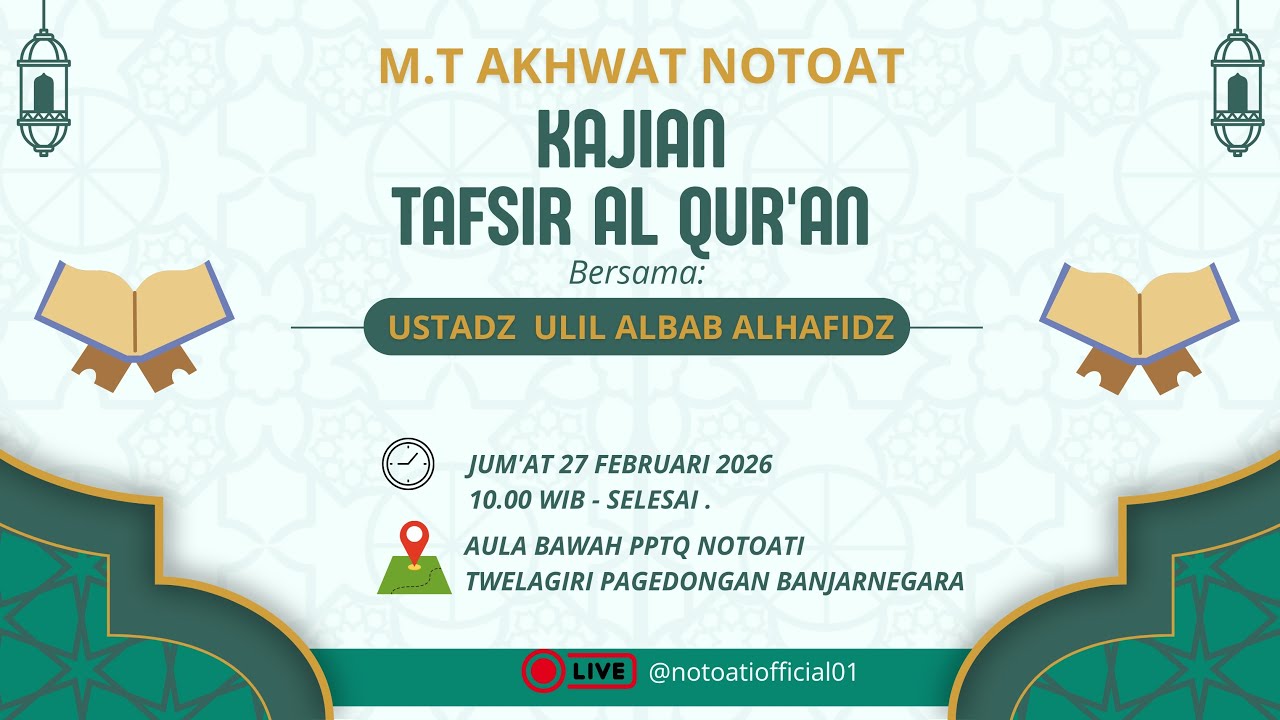 M.T AKHWAT NOTOAT

KAJIAN
TAFSIR AL QUR'AN

Bersama:

USTADZ ULIL ALBAB ALHAFIDZ

JUM'AT 27 FEBRUARI 2026
10.00 WIB - SELESAI .

AULA BAWAH PPTQ NOTOATI
TWELAGIRI PAGEDONGAN BANJARNEGARA

LIVE @notoatiofficial01